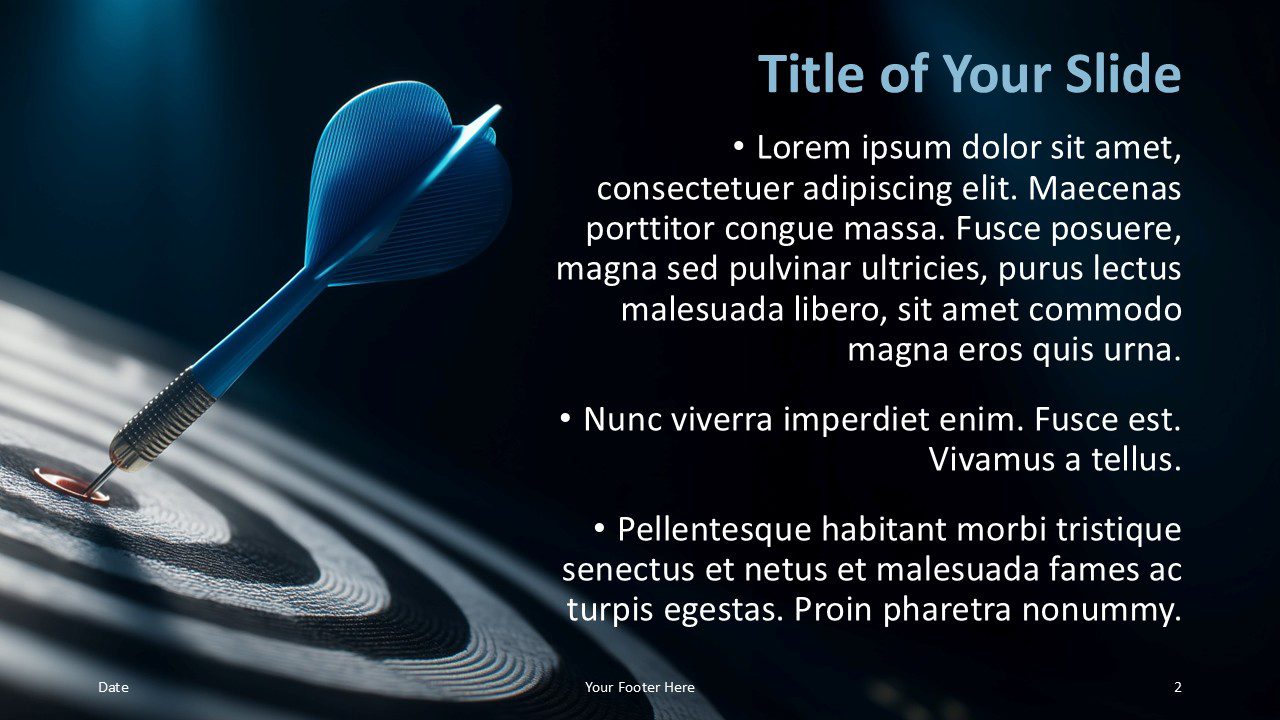 Title of Your Slide

• Lorem ipsum dolor sit amet, consectetuer adipiscing elit. Maecenas porttitor congue massa. Fusce posuere, magna sed pulvinar ultricies, purus lectus malesuada libero, sit amet commodo magna eros quis urna.

• Nunc viverra imperdiet enim. Fusce est. Vivamus a tellus.

• Pellentesque habitant morbi tristique senectus et netus et malesuada fames ac turpis egestas. Proin pharetra nonummy.

Date

Your Footer Here

2